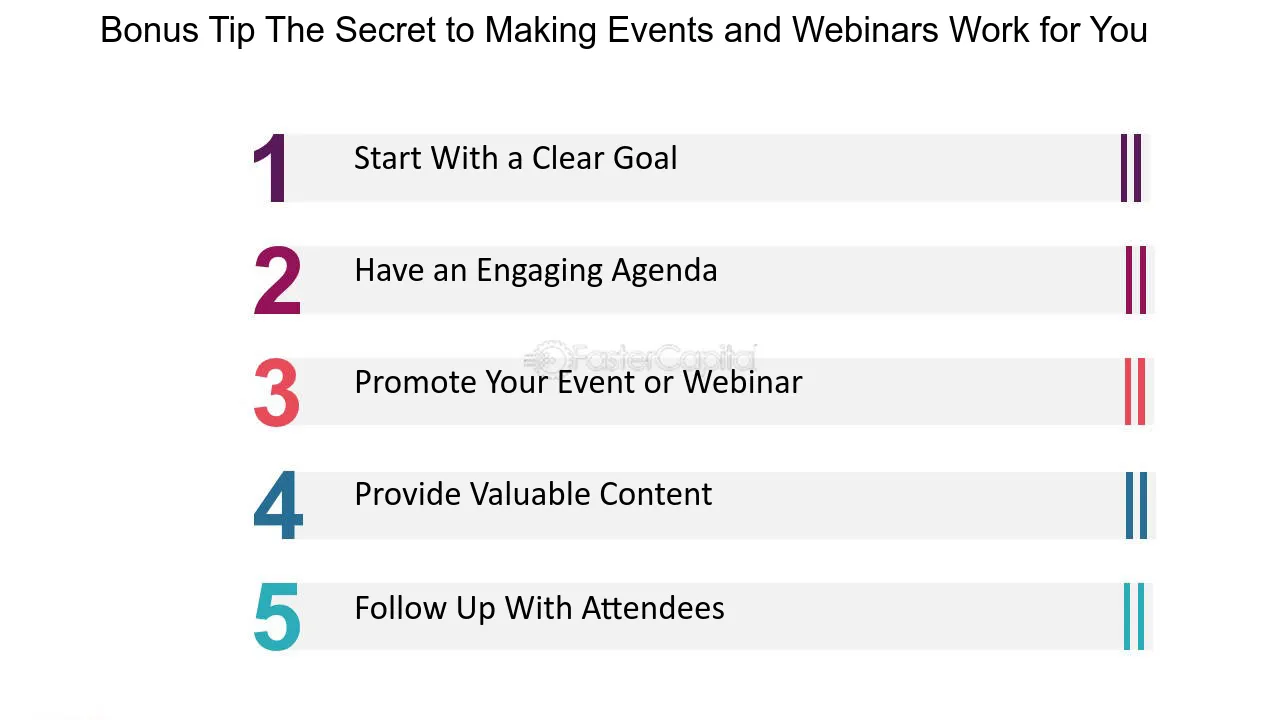 Bonus Tip The Secret to Making Events and Webinars Work for You

1 Start With a Clear Goal

2 Have an Engaging Agenda

FasterCapital

3 Promote Your Event or Webinar

4 Provide Valuable Content

5 Follow Up With Attendees